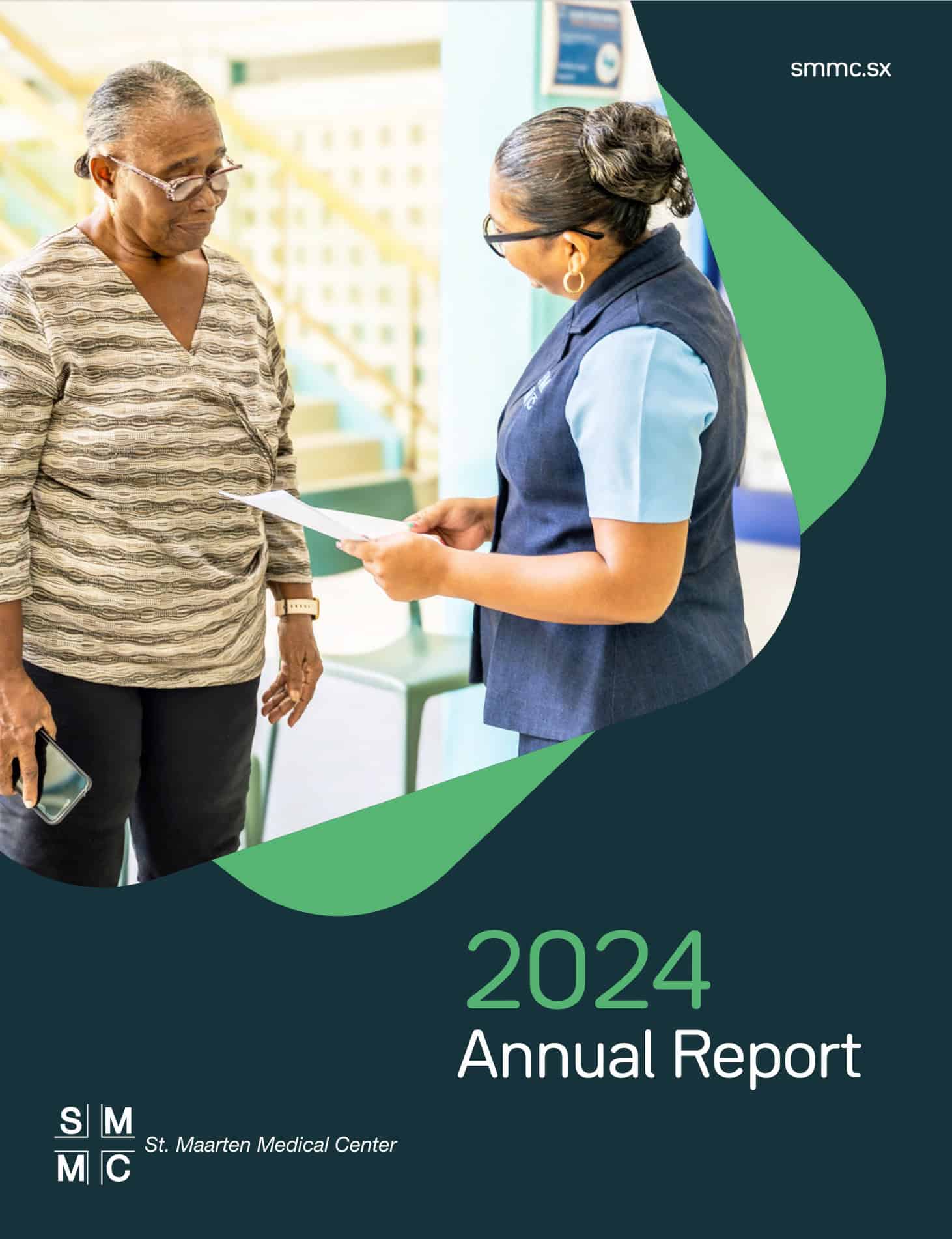 smmc.sx

2024
Annual Report

S M
M C
St. Maarten Medical Center